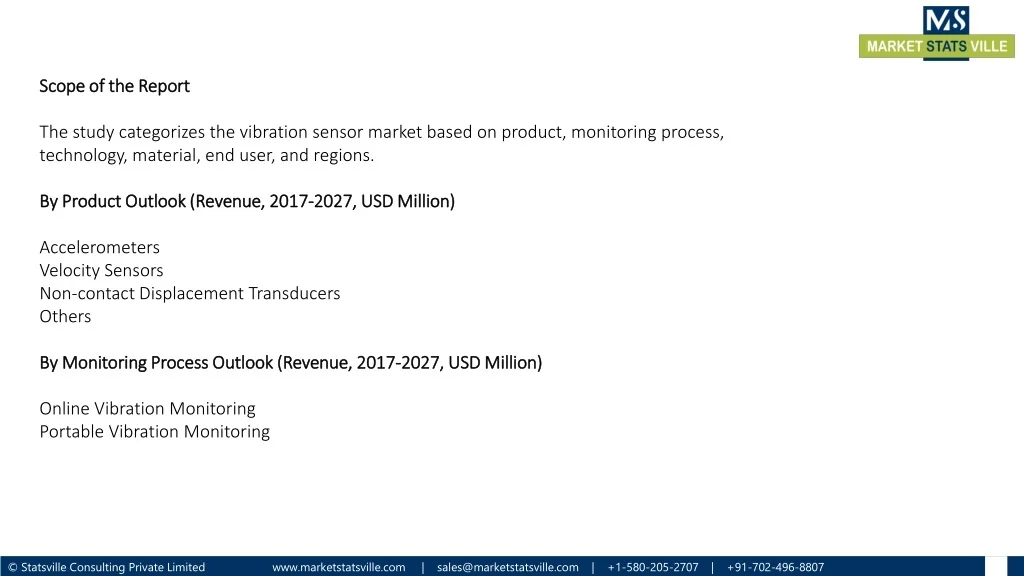 MS
MARKET STATS VILLE

Scope of the Report

The study categorizes the vibration sensor market based on product, monitoring process, technology, material, end user, and regions.

By Product Outlook (Revenue, 2017-2027, USD Million)

Accelerometers
Velocity Sensors
Non-contact Displacement Transducers
Others

By Monitoring Process Outlook (Revenue, 2017-2027, USD Million)

Online Vibration Monitoring
Portable Vibration Monitoring

© Statsville Consulting Private Limited www.marketstatsville.com | sales@marketstatsville.com | +1-580-205-2707 | +91-702-496-8807